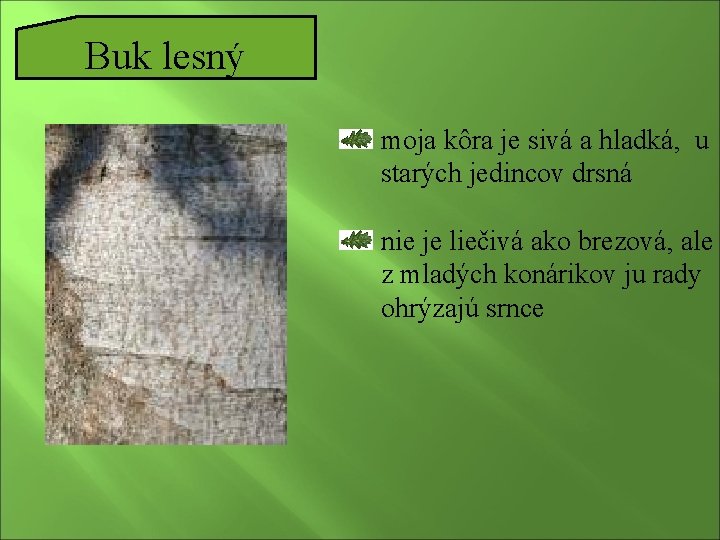 Buk lesný

moja kôra je sivá a hladká, u starých jedincov drsná

nie je liečivá ako brezová, ale z mladých konárikov ju rady ohrýzajú srnce